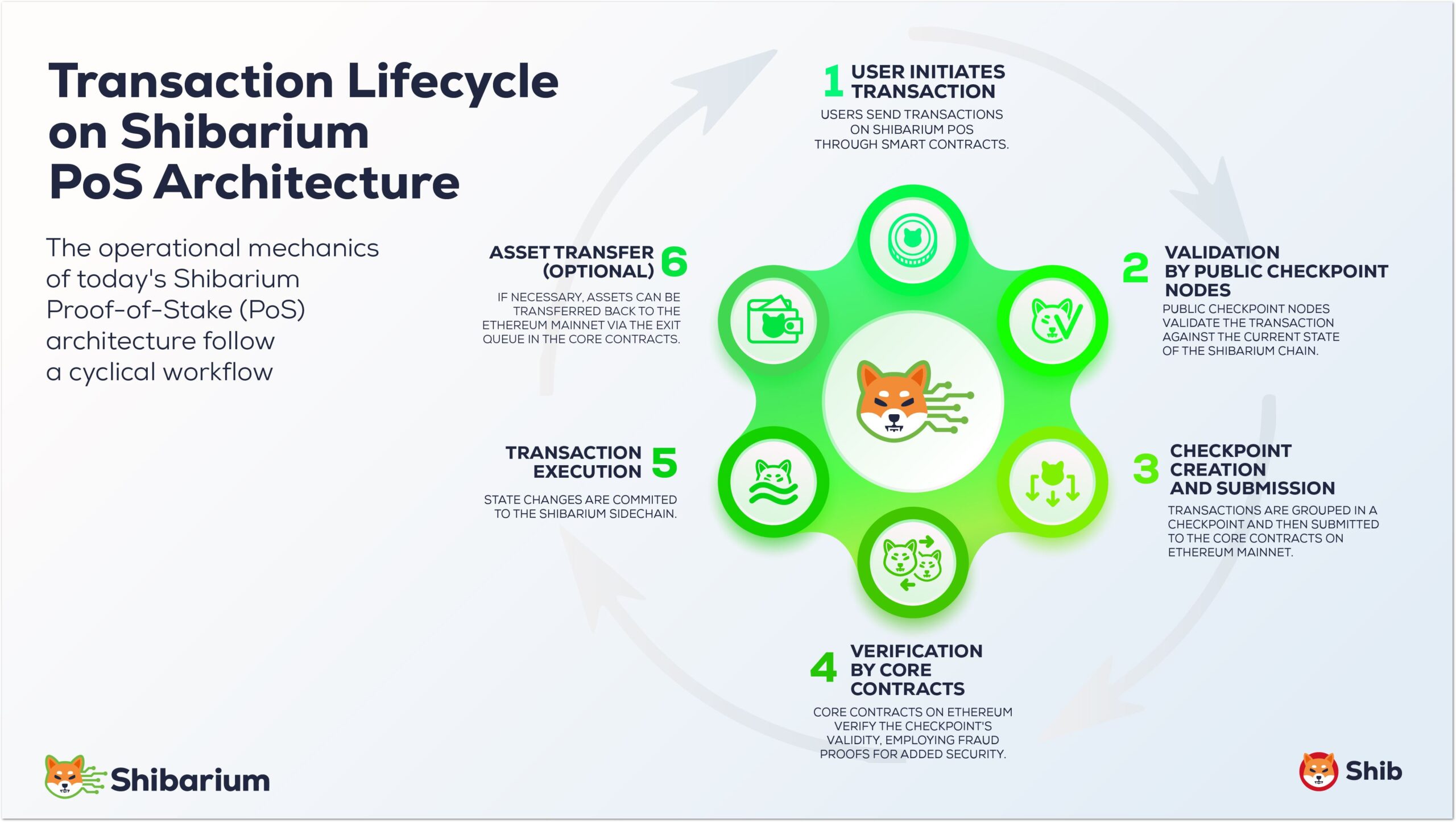 Transaction Lifecycle on Shibarium PoS Architecture

The operational mechanics of today's Shibarium Proof-of-Stake (PoS) architecture follow a cyclical workflow

1 USER INITIATES TRANSACTION

USERS SEND TRANSACTIONS ON SHIBARIUM POS THROUGH SMART CONTRACTS.

2 VALIDATION BY PUBLIC CHECKPOINT NODES

PUBLIC CHECKPOINT NODES VALIDATE THE TRANSACTION AGAINST THE CURRENT STATE OF THE SHIBARIUM CHAIN.

3 CHECKPOINT CREATION AND SUBMISSION

TRANSACTIONS ARE GROUPED IN A CHECKPOINT AND THEN SUBMITTED TO THE CORE CONTRACTS ON ETHEREUM MAINNET.

4 VERIFICATION BY CORE CONTRACTS

CORE CONTRACTS ON ETHEREUM VERIFY THE CHECKPOINT'S VALIDITY, EMPLOYING FRAUD PROOFS FOR ADDED SECURITY.

TRANSACTION EXECUTION 5

STATE CHANGES ARE COMMITED TO THE SHIBARIUM SIDECHAIN.

ASSET TRANSFER (OPTIONAL) 6

IF NECESSARY, ASSETS CAN BE TRANSFERRED BACK TO THE ETHEREUM MAINNET VIA THE EXIT QUEUE IN THE CORE CONTRACTS.

Shibarium

Shib